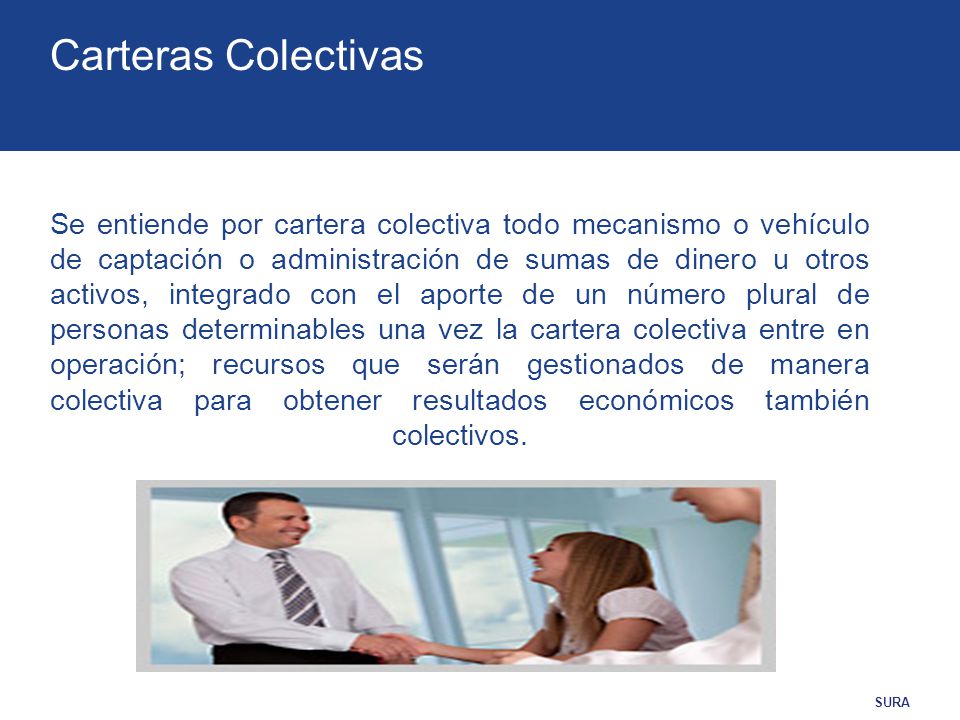 Carteras Colectivas

Se entiende por cartera colectiva todo mecanismo o vehículo de captación o administración de sumas de dinero u otros activos, integrado con el aporte de un número plural de personas determinables una vez la cartera colectiva entre en operación; recursos que serán gestionados de manera colectiva para obtener resultados económicos también colectivos.

SURA